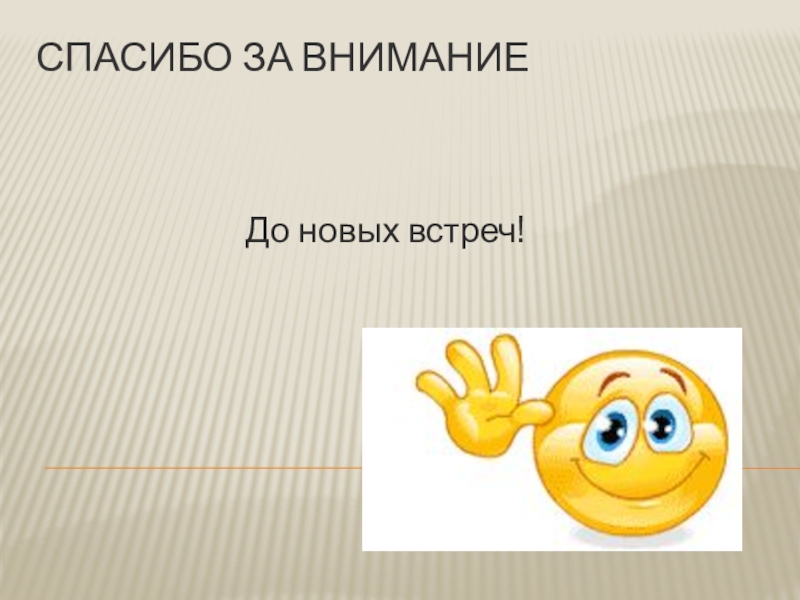 СПАСИБО ЗА ВНИМАНИЕ

До новых встреч!